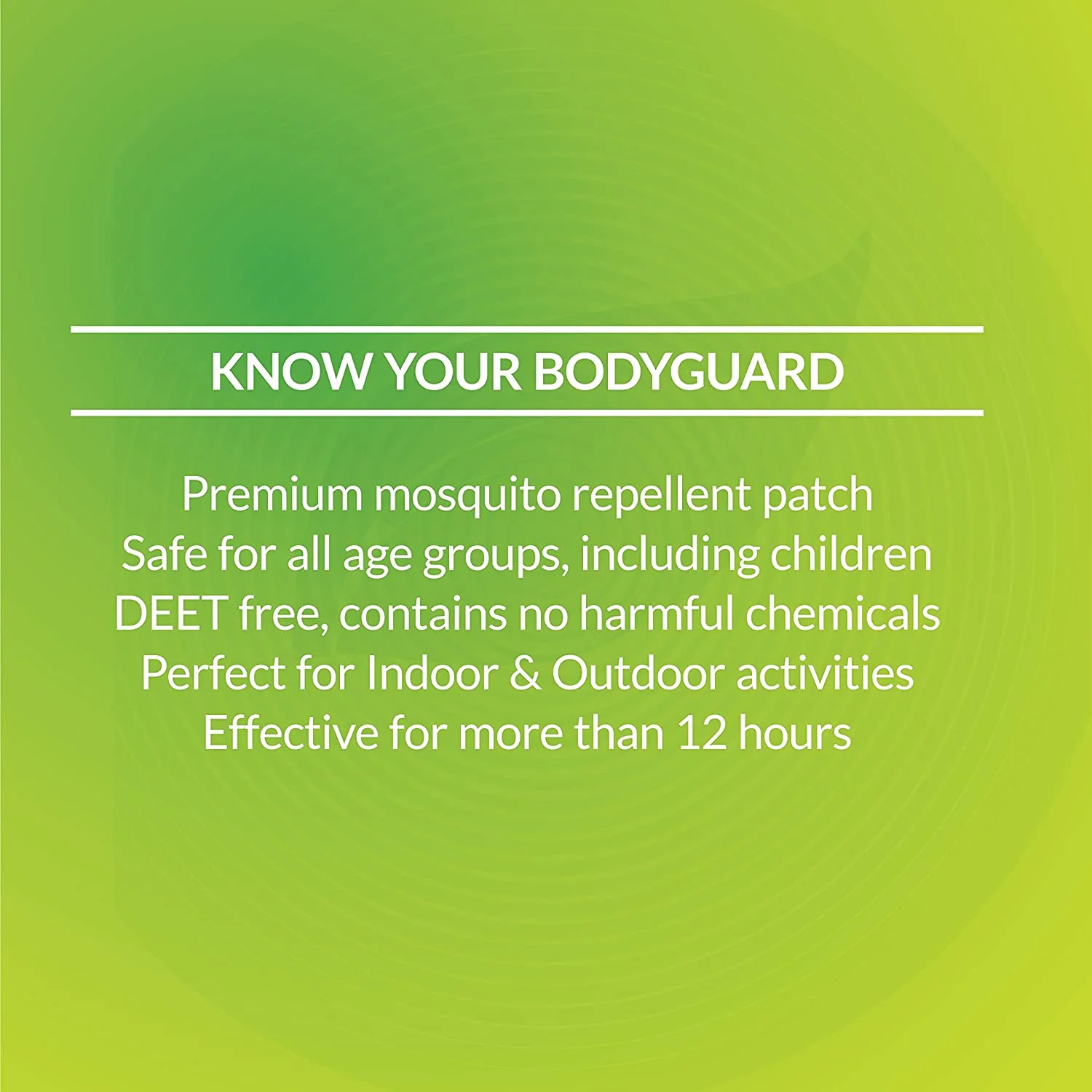 KNOW YOUR BODYGUARD

Premium mosquito repellent patch
Safe for all age groups, including children
DEET free, contains no harmful chemicals
Perfect for Indoor & Outdoor activities
Effective for more than 12 hours